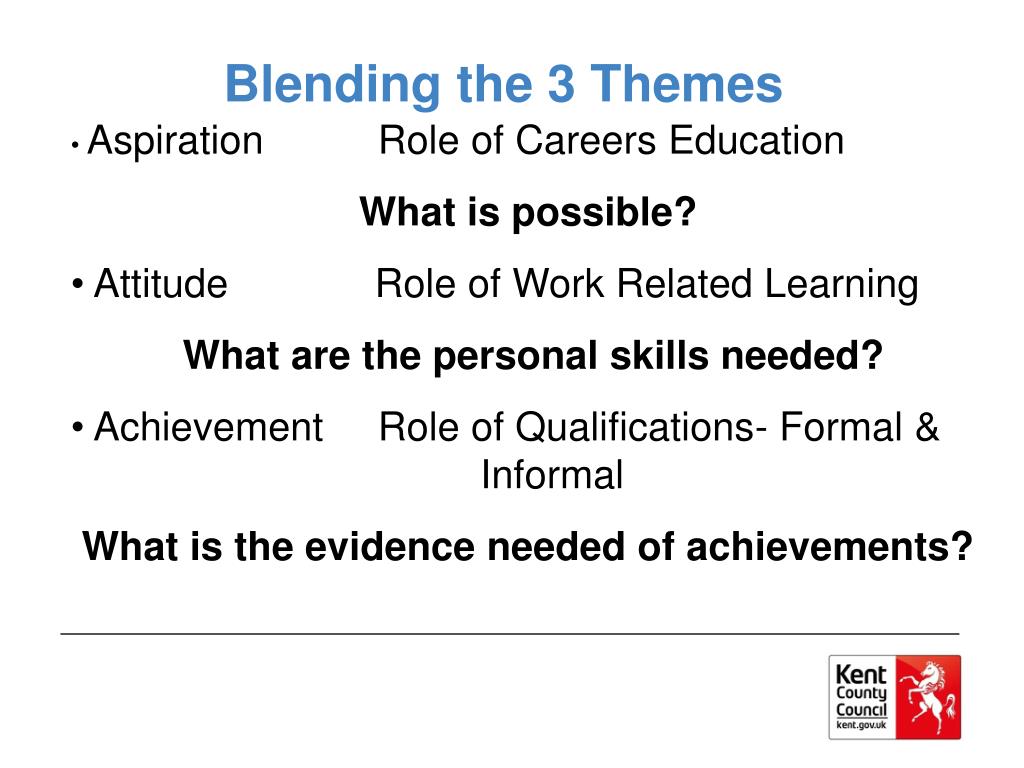 Blending the 3 Themes

• Aspiration Role of Careers Education

What is possible?

• Attitude Role of Work Related Learning

What are the personal skills needed?

• Achievement Role of Qualifications- Formal & Informal

What is the evidence needed of achievements?

Kent County Council kent.gov.uk